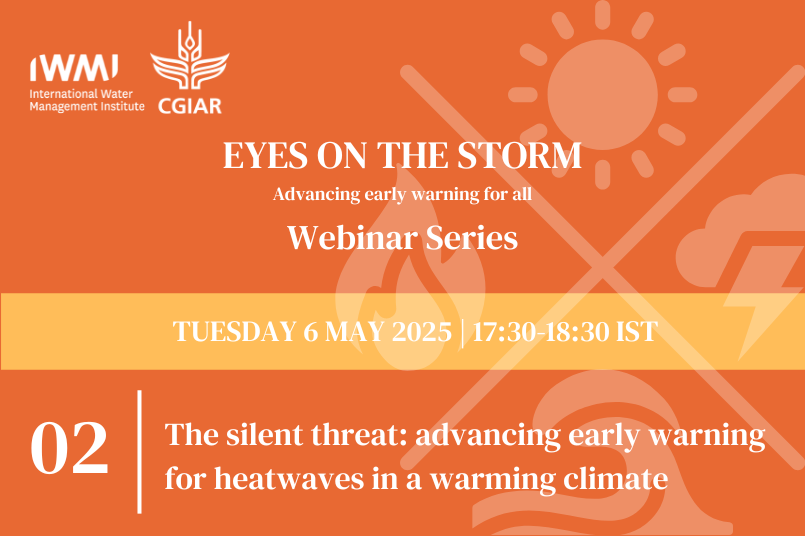 IWMI
International Water Management Institute

CGIAR

EYES ON THE STORM

Advancing early warning for all

Webinar Series

TUESDAY 6 MAY 2025 | 17:30-18:30 IST

02

The silent threat: advancing early warning for heatwaves in a warming climate